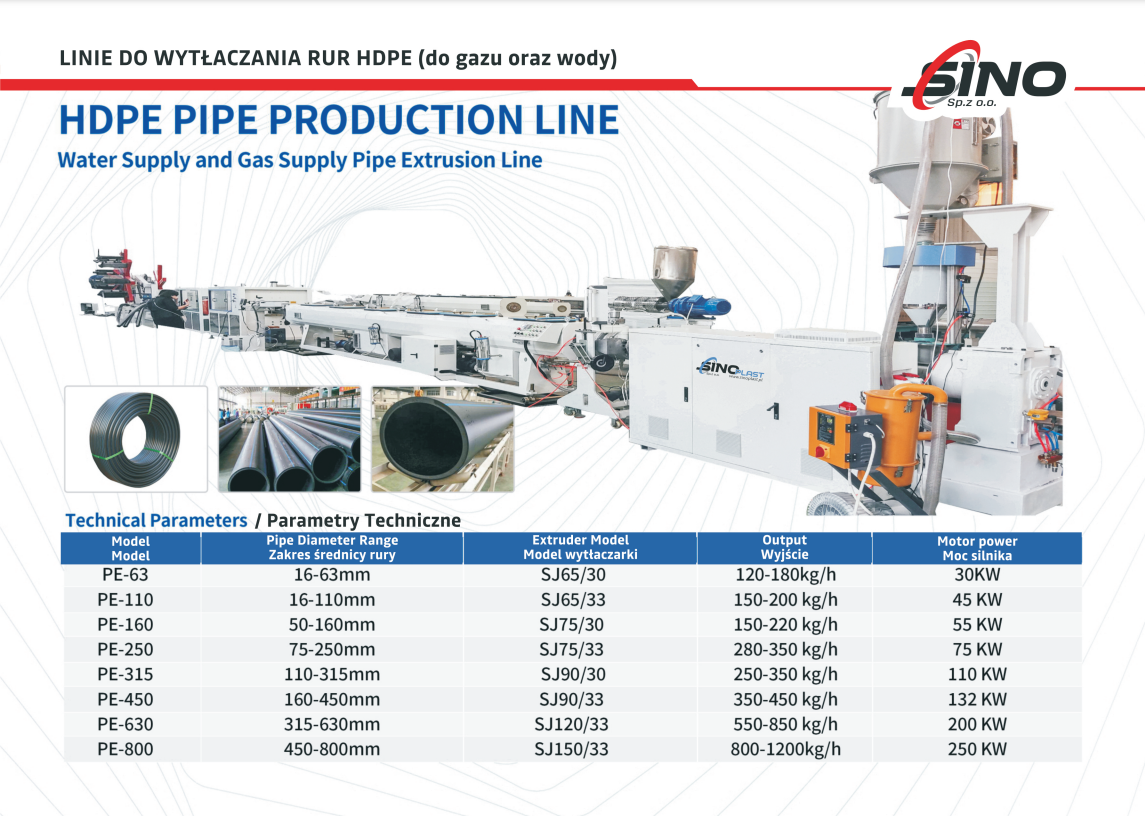 LINIE DO WYTŁACZANIA RUR HDPE (do gazu oraz wody)

SINO Sp.z o.o.

HDPE PIPE PRODUCTION LINE

Water Supply and Gas Supply Pipe Extrusion Line

SINOPLAST

Technical Parameters / Parametry Techniczne

| Model Model | Pipe Diameter Range Zakres średnicy rury | Extruder Model Model wytłaczarki | Output Wyjście | Motor power Moc silnika |
|---|---|---|---|---|
| PE-63 | 16-63mm | SJ65/30 | 120-180kg/h | 30KW |
| PE-110 | 16-110mm | SJ65/33 | 150-200 kg/h | 45 KW |
| PE-160 | 50-160mm | SJ75/30 | 150-220 kg/h | 55 KW |
| PE-250 | 75-250mm | SJ75/33 | 280-350 kg/h | 75 KW |
| PE-315 | 110-315mm | SJ90/30 | 250-350 kg/h | 110 KW |
| PE-450 | 160-450mm | SJ90/33 | 350-450 kg/h | 132 KW |
| PE-630 | 315-630mm | SJ120/33 | 550-850 kg/h | 200 KW |
| PE-800 | 450-800mm | SJ150/33 | 800-1200kg/h | 250 KW |